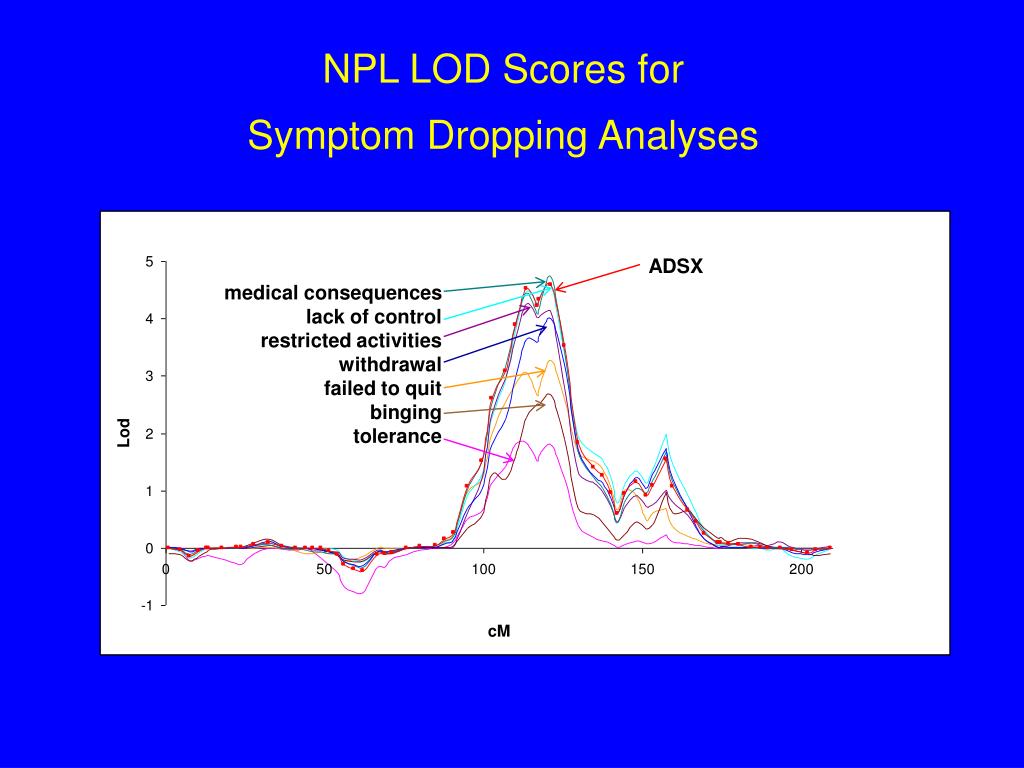 NPL LOD Scores for
Symptom Dropping Analyses

ADSX
medical consequences
lack of control
restricted activities
withdrawal
failed to quit
binging
tolerance

Lod
5
4
3
2
1
0
-1
0
50
100
150
200
cM